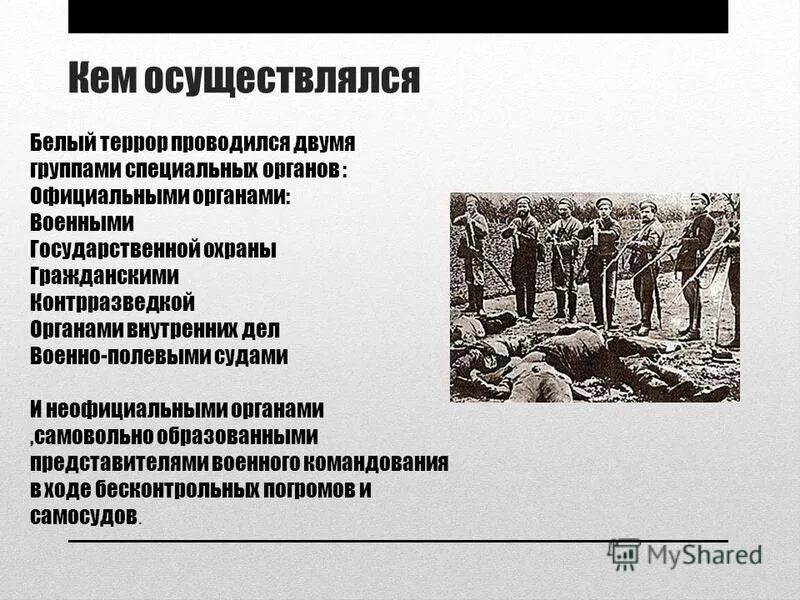 Кем осуществлялся

Белый террор проводился двумя группами специальных органов :
Официальными органами:
Военными
Государственной охраны
Гражданскими
Контрразведкой
Органами внутренних дел
Военно-полевыми судами

И неофициальными органами ,самовольно образованными представителями военного командования в ходе бесконтрольных погромов и самосудов.

MyShared